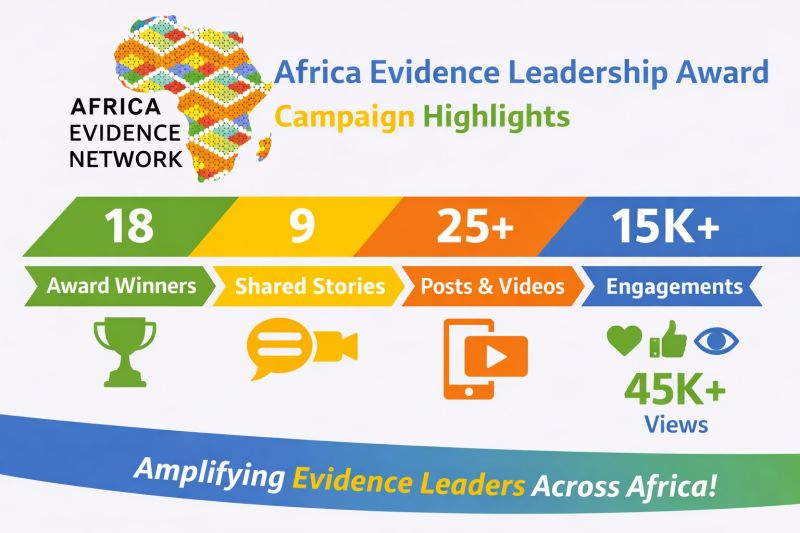 AFRICA EVIDENCE NETWORK

Africa Evidence Leadership Award
Campaign Highlights

18
Award Winners

9
Shared Stories

25+
Posts & Videos

15K+
Engagements

45K+
Views

Amplifying Evidence Leaders Across Africa!